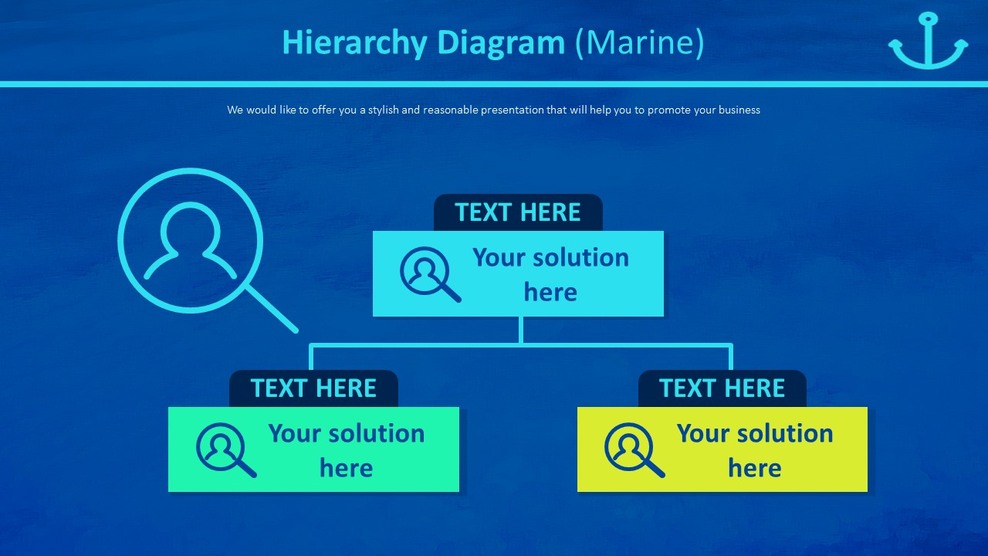 Hierarchy Diagram (Marine)

We would like to offer you a stylish and reasonable presentation that will help you to promote your business

TEXT HERE

Your solution here

TEXT HERE

Your solution here

TEXT HERE

Your solution here